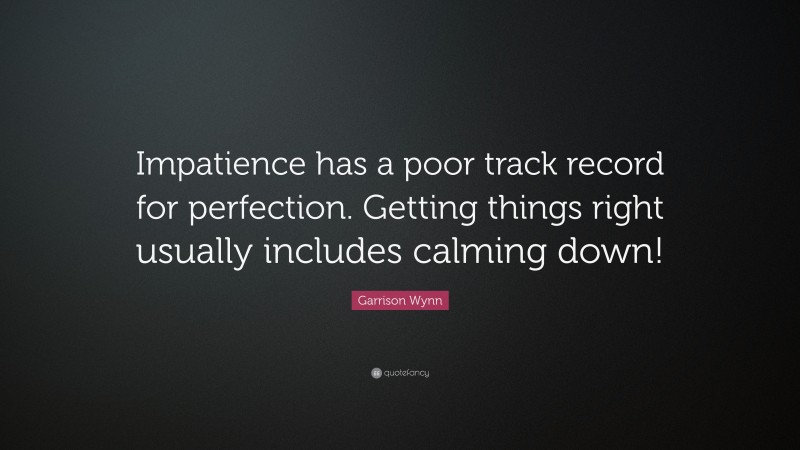 Impatience has a poor track record for perfection. Getting things right usually includes calming down!

Garrison Wynn

quotefancy